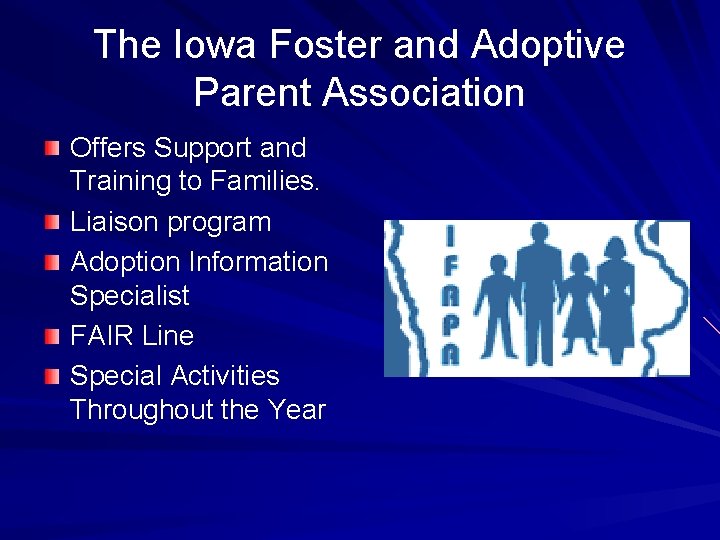 The Iowa Foster and Adoptive Parent Association

Offers Support and Training to Families.

Liaison program

Adoption Information Specialist

FAIR Line

Special Activities Throughout the Year

IFAPA